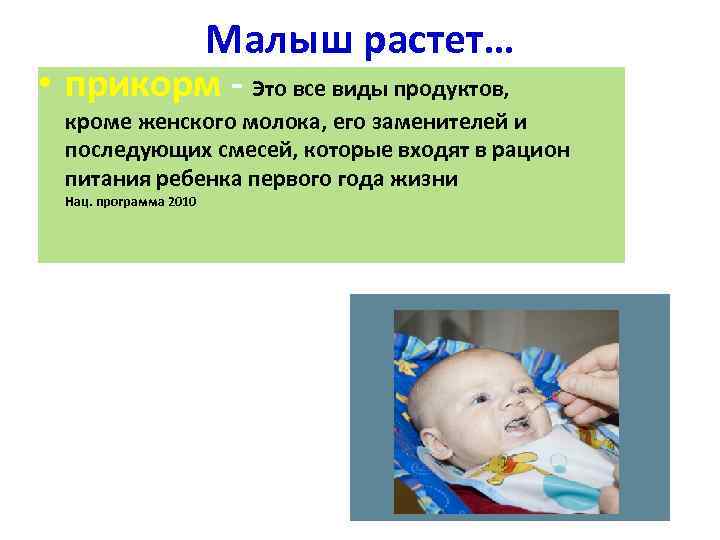 Малыш растет…

• прикорм - Это все виды продуктов, кроме женского молока, его заменителей и последующих смесей, которые входят в рацион питания ребенка первого года жизни
Нац. программа 2010